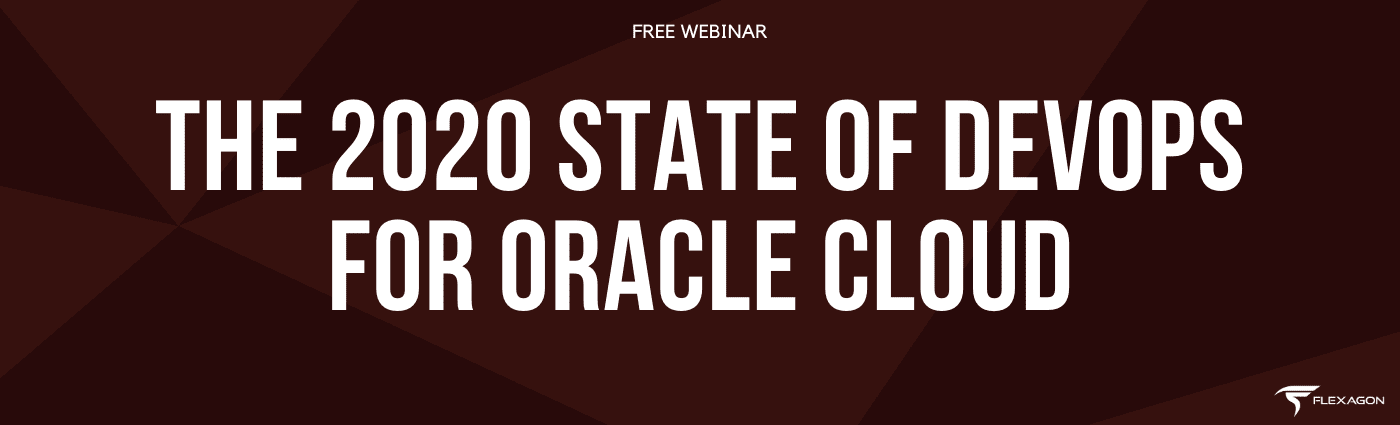 FREE WEBINAR

THE 2020 STATE OF DEVOPS FOR ORACLE CLOUD

FLEXAGON